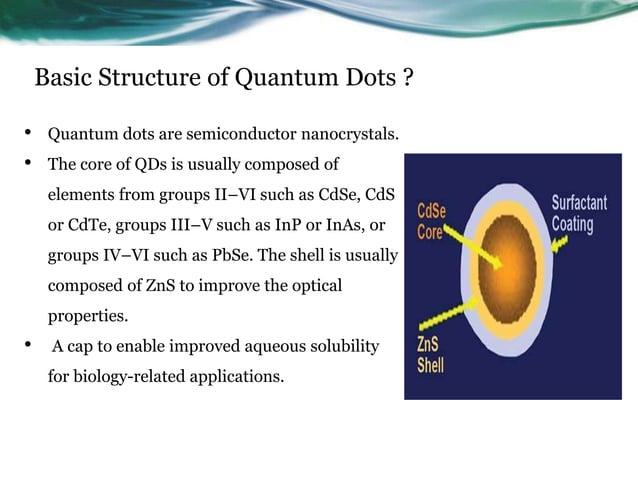 Basic Structure of Quantum Dots ?

• Quantum dots are semiconductor nanocrystals.
• The core of QDs is usually composed of elements from groups II–VI such as CdSe, CdS or CdTe, groups III–V such as InP or InAs, or groups IV–VI such as PbSe. The shell is usually composed of ZnS to improve the optical properties.
• A cap to enable improved aqueous solubility for biology-related applications.

CdSe Core

Surfactant Coating

ZnS Shell